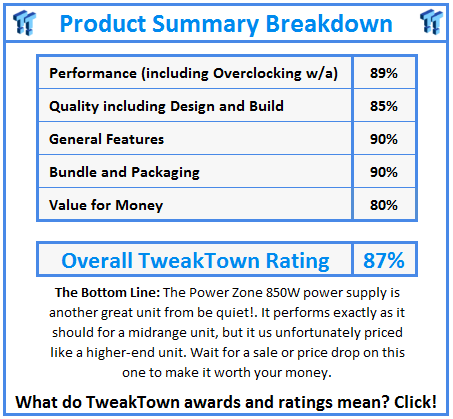 Product Summary Breakdown

| Performance (including Overclocking w/a) | 89% |
|---|---|
| Quality including Design and Build | 85% |
| General Features | 90% |
| Bundle and Packaging | 90% |
| Value for Money | 80% |

| Overall TweakTown Rating | 87% |
|---|---|

The Bottom Line: The Power Zone 850W power supply is another great unit from be quiet!. It performs exactly as it should for a midrange unit, but it us unfortunately priced like a higher-end unit. Wait for a sale or price drop on this one to make it worth your money.

What do TweakTown awards and ratings mean? Click!